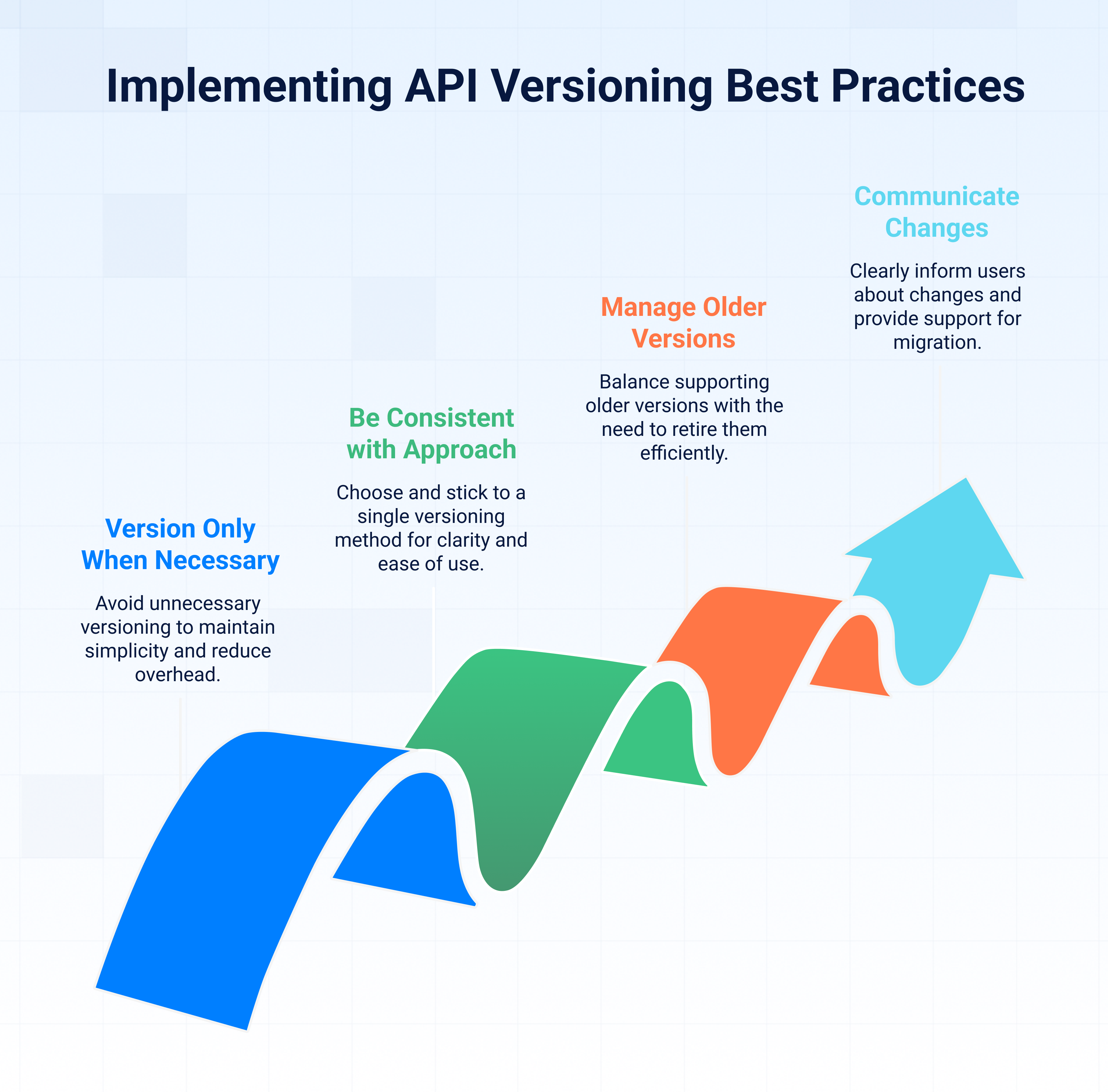 Implementing API Versioning Best Practices

Version Only When Necessary

Avoid unnecessary versioning to maintain simplicity and reduce overhead.

Be Consistent with Approach

Choose and stick to a single versioning method for clarity and ease of use.

Manage Older Versions

Balance supporting older versions with the need to retire them efficiently.

Communicate Changes

Clearly inform users about changes and provide support for migration.